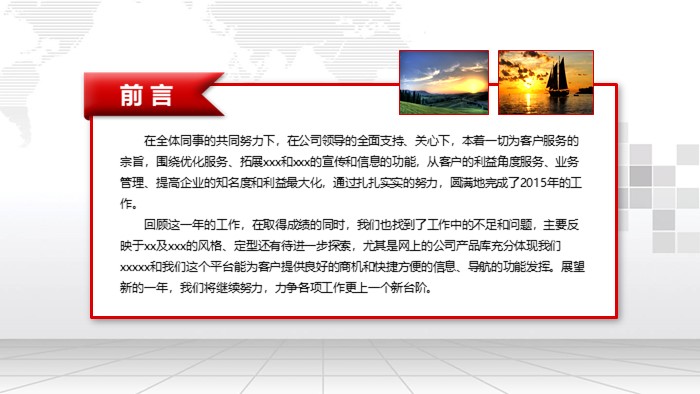 前言

在全体同事的共同努力下，在公司领导的全面支持、关心下，本着一切为客户服务的宗旨，围绕优化服务、拓展xxx和xxx的宣传和信息的功能，从客户的利益角度服务、业务管理、提高企业的知名度和利益最大化，通过扎扎实实的努力，圆满地完成了2015年的工作。

回顾这一年的工作，在取得成绩的同时，我们也找到了工作中的不足和问题，主要反映于xx及xxx的风格、定型还有待进一步探索，尤其是网上的公司产品库充分体现我们xxxxx和我们这个平台能为客户提供良好的商机和快捷方便的信息、导航的功能发挥。展望新的一年，我们将继续努力，力争各项工作更上一个新台阶。